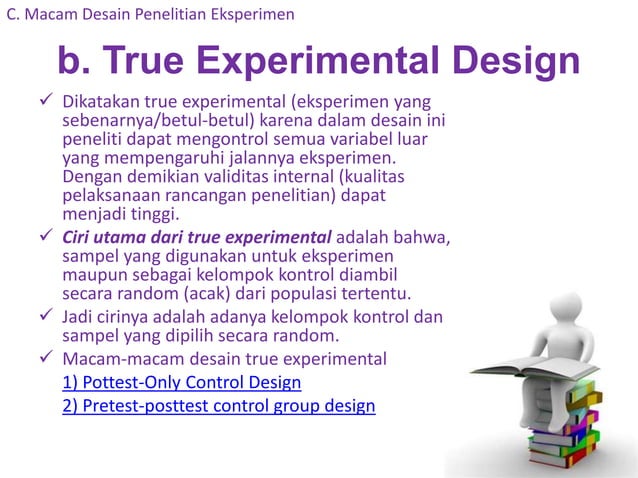 C. Macam Desain Penelitian Eksperimen

b. True Experimental Design

✓ Dikatakan true experimental (eksperimen yang sebenarnya/betul-betul) karena dalam desain ini peneliti dapat mengontrol semua variabel luar yang mempengaruhi jalannya eksperimen. Dengan demikian validitas internal (kualitas pelaksanaan rancangan penelitian) dapat menjadi tinggi.

✓ Ciri utama dari true experimental adalah bahwa, sampel yang digunakan untuk eksperimen maupun sebagai kelompok kontrol diambil secara random (acak) dari populasi tertentu.

✓ Jadi cirinya adalah adanya kelompok kontrol dan sampel yang dipilih secara random.

✓ Macam-macam desain true experimental
1) Pottest-Only Control Design
2) Pretest-posttest control group design